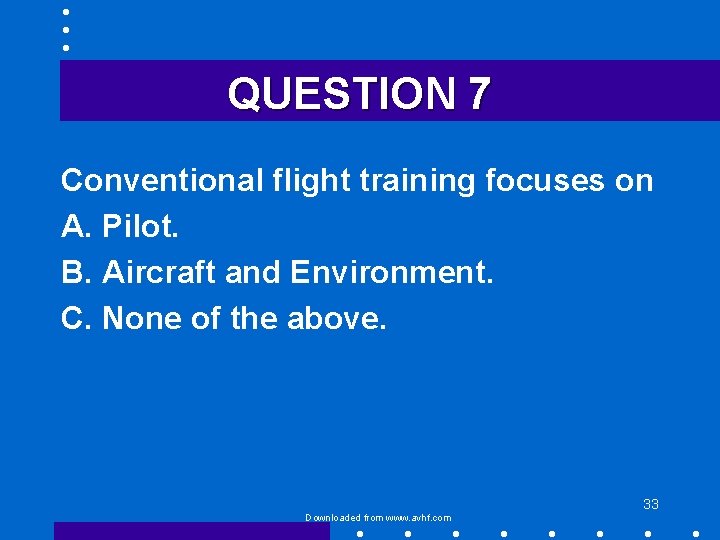 QUESTION 7

Conventional flight training focuses on

A. Pilot.

B. Aircraft and Environment.

C. None of the above.

33

Downloaded from www.avhf.com